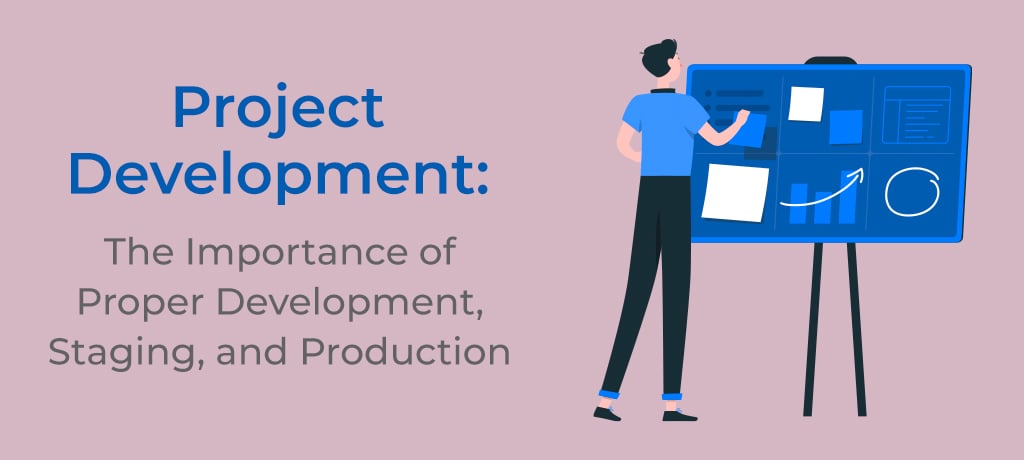 Project Development:

The Importance of Proper Development, Staging, and Production